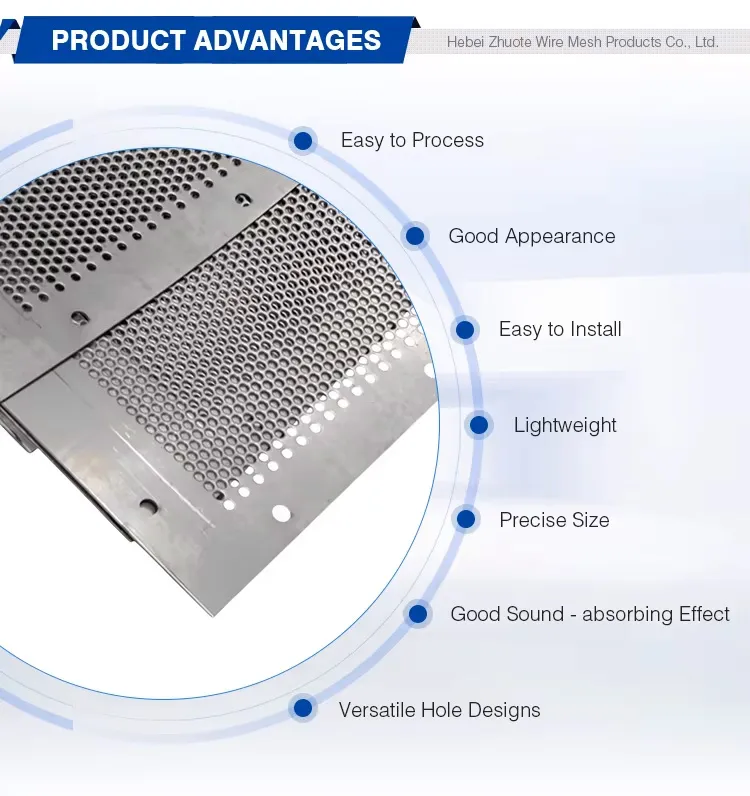 PRODUCT ADVANTAGES

Hebei Zhuote Wire Mesh Products Co., Ltd.

Easy to Process

Good Appearance

Easy to Install

Lightweight

Precise Size

Good Sound - absorbing Effect

Versatile Hole Designs